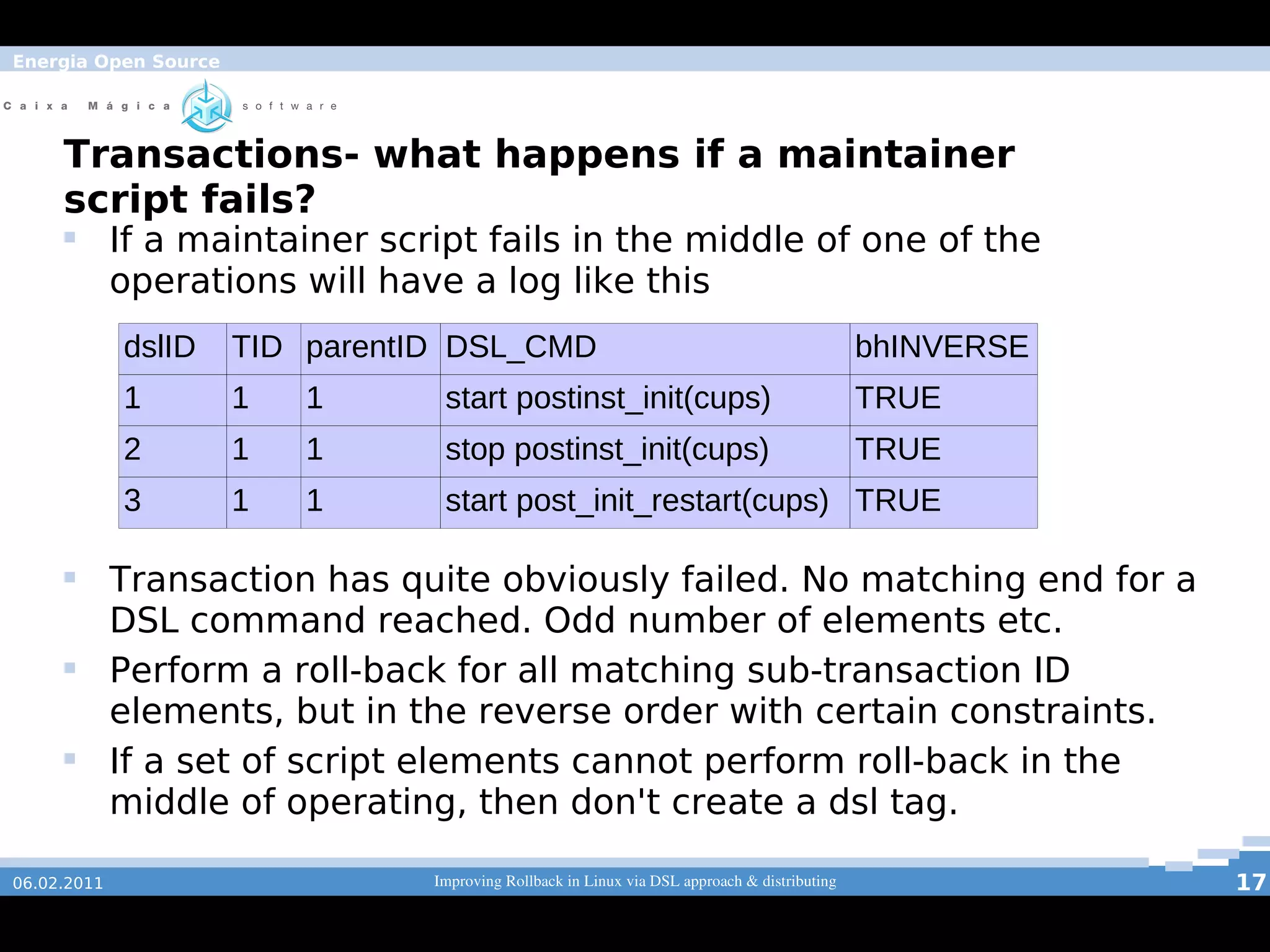 Energia Open Source

Caixa Mágica software

Transactions- what happens if a maintainer script fails?

If a maintainer script fails in the middle of one of the operations will have a log like this

| dslID | TID | parentID | DSL_CMD | bhINVERSE |
|---|---|---|---|---|
| 1 | 1 | 1 | start postinst_init(cups) | TRUE |
| 2 | 1 | 1 | stop postinst_init(cups) | TRUE |
| 3 | 1 | 1 | start post_init_restart(cups) | TRUE |

Transaction has quite obviously failed. No matching end for a DSL command reached. Odd number of elements etc.

Perform a roll-back for all matching sub-transaction ID elements, but in the reverse order with certain constraints.

If a set of script elements cannot perform roll-back in the middle of operating, then don't create a dsl tag.

06.02.2011 Improving Rollback in Linux via DSL approach & distributing 17